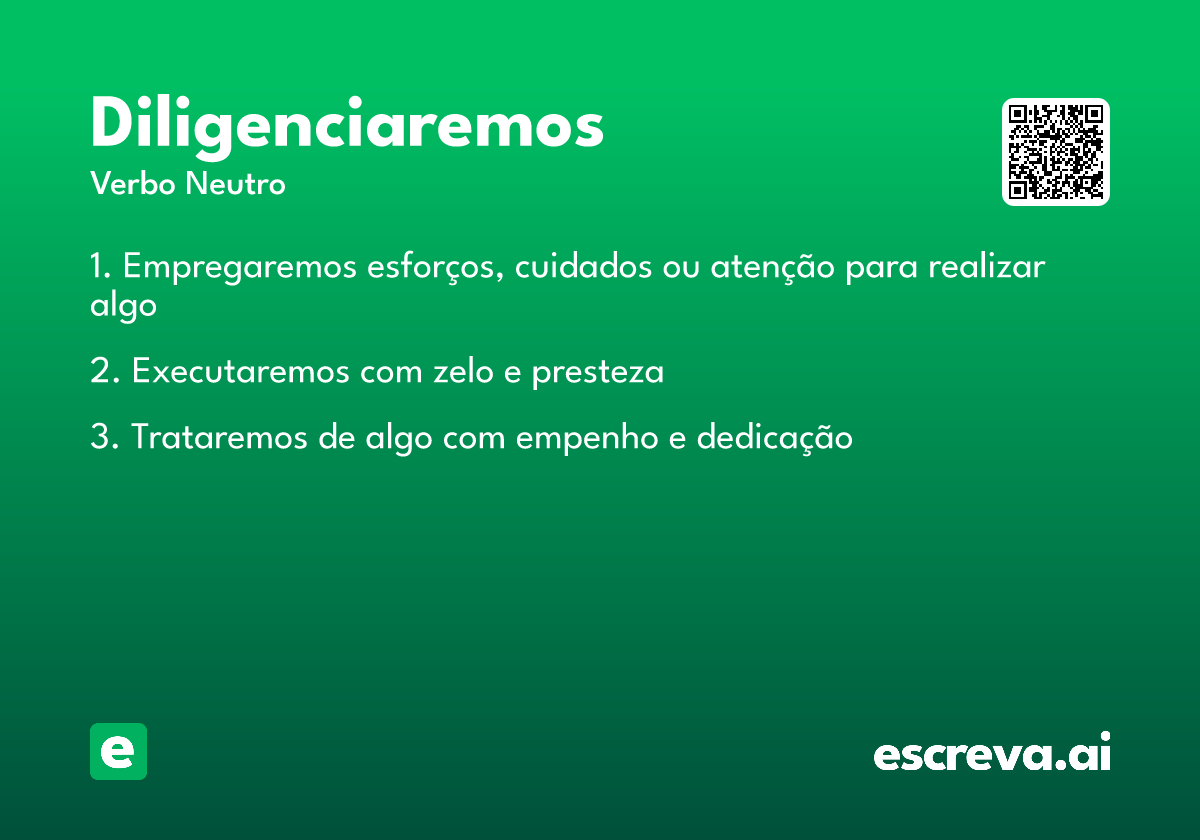 Diligenciaremos
Verbo Neutro

1. Empregaremos esforços, cuidados ou atenção para realizar algo

2. Executaremos com zelo e presteza

3. Trataremos de algo com empenho e dedicação

e

escreva.ai